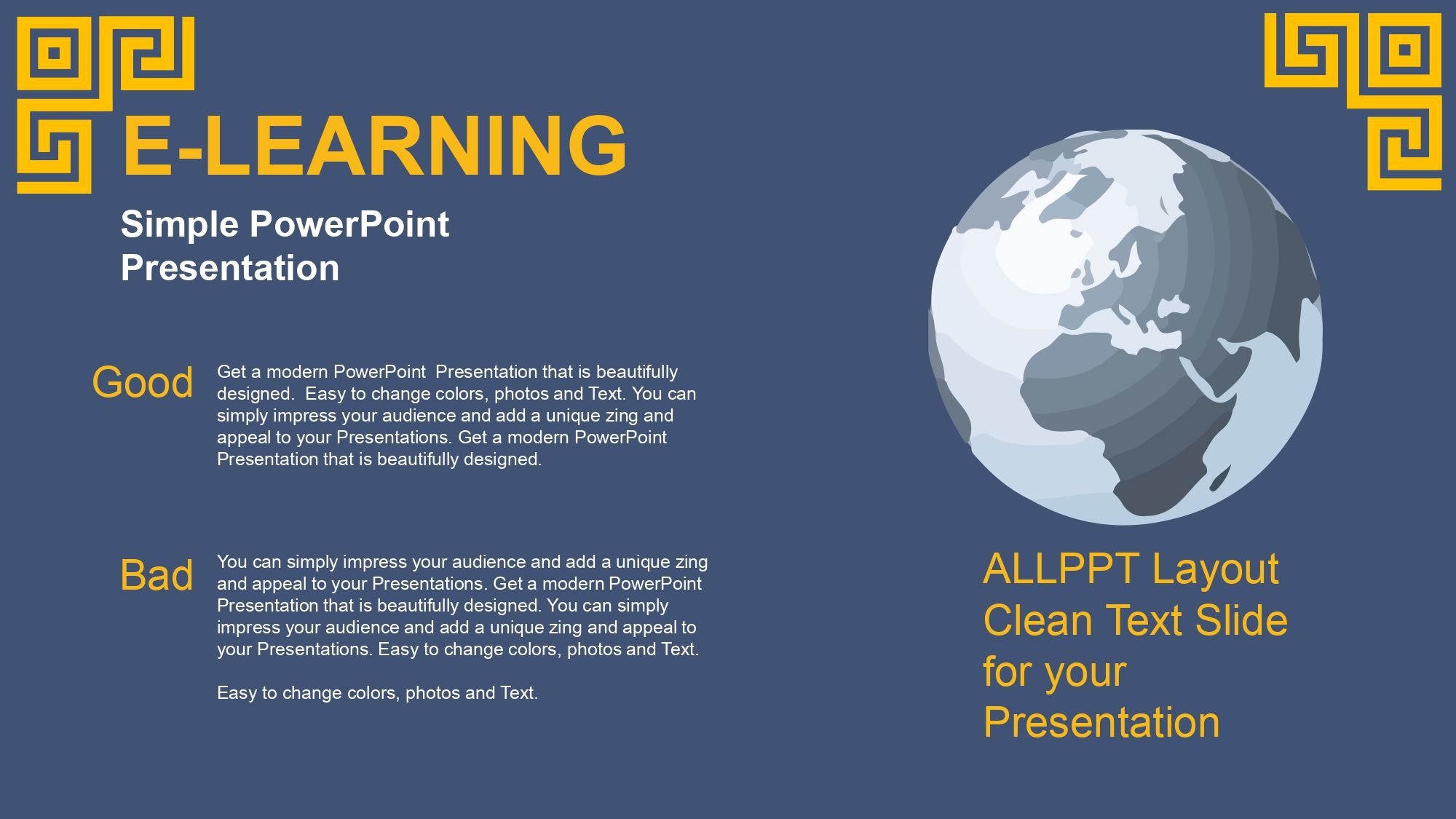 E-LEARNING

Simple PowerPoint Presentation

Good

Get a modern PowerPoint Presentation that is beautifully designed. Easy to change colors, photos and Text. You can simply impress your audience and add a unique zing and appeal to your Presentations. Get a modern PowerPoint Presentation that is beautifully designed.

Bad

You can simply impress your audience and add a unique zing and appeal to your Presentations. Get a modern PowerPoint Presentation that is beautifully designed. You can simply impress your audience and add a unique zing and appeal to your Presentations. Easy to change colors, photos and Text.

Easy to change colors, photos and Text.

ALLPPT Layout Clean Text Slide for your Presentation